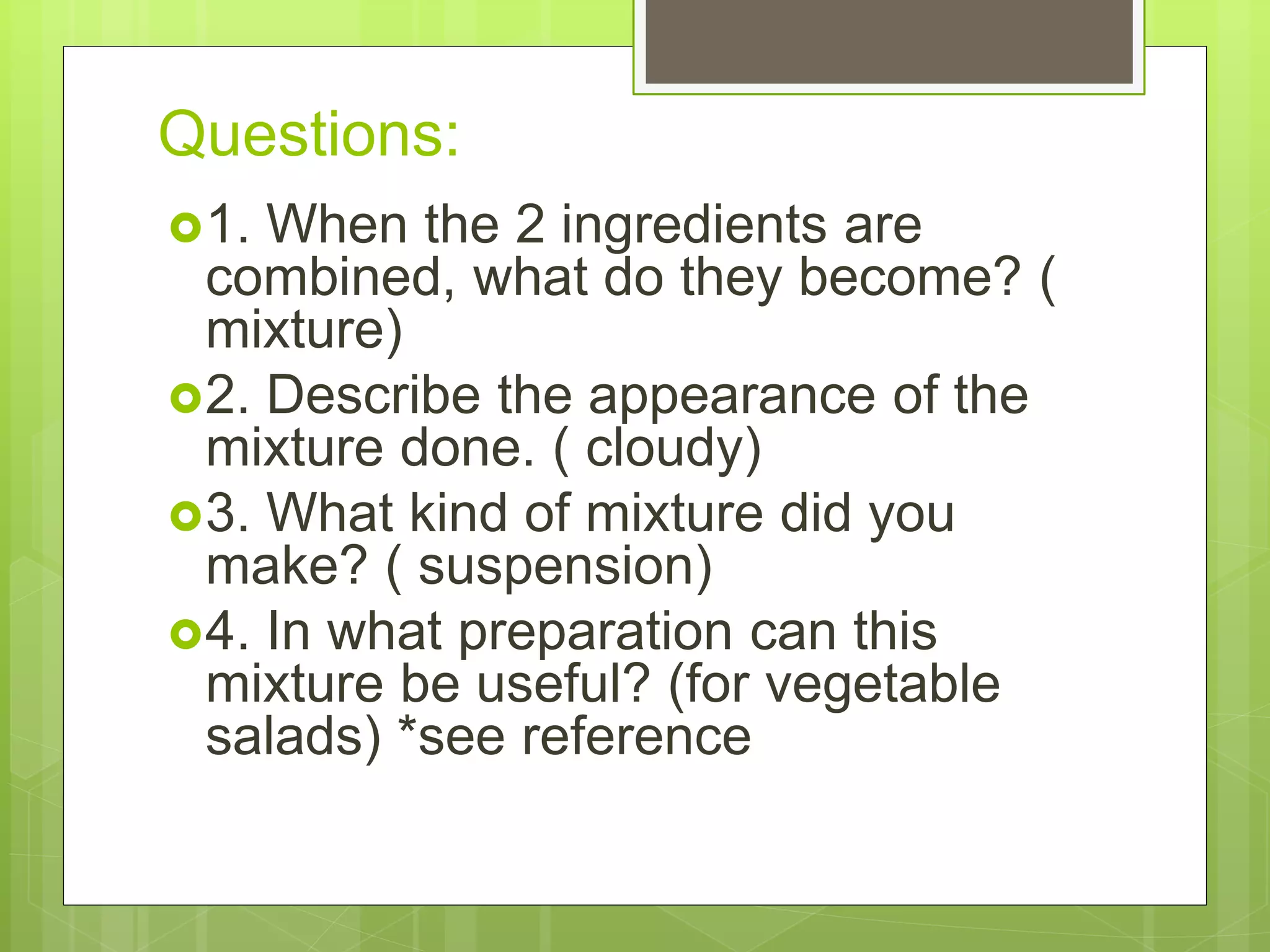 Questions:

1. When the 2 ingredients are combined, what do they become? ( mixture)

2. Describe the appearance of the mixture done. ( cloudy)

3. What kind of mixture did you make? ( suspension)

4. In what preparation can this mixture be useful? (for vegetable salads) *see reference